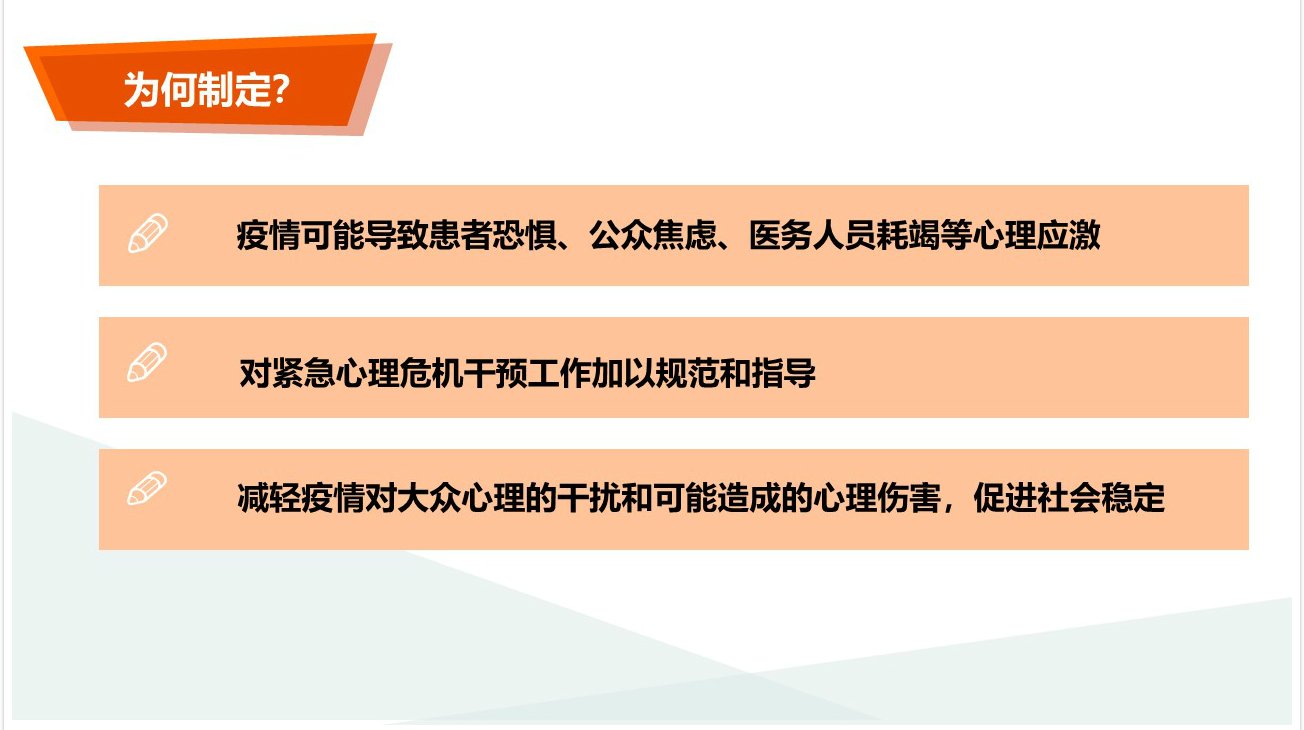 为何制定?

疫情可能导致患者恐惧、公众焦虑、医务人员耗竭等心理应激

对紧急心理危机干预工作加以规范和指导

减轻疫情对大众心理的干扰和可能造成的心理伤害，促进社会稳定